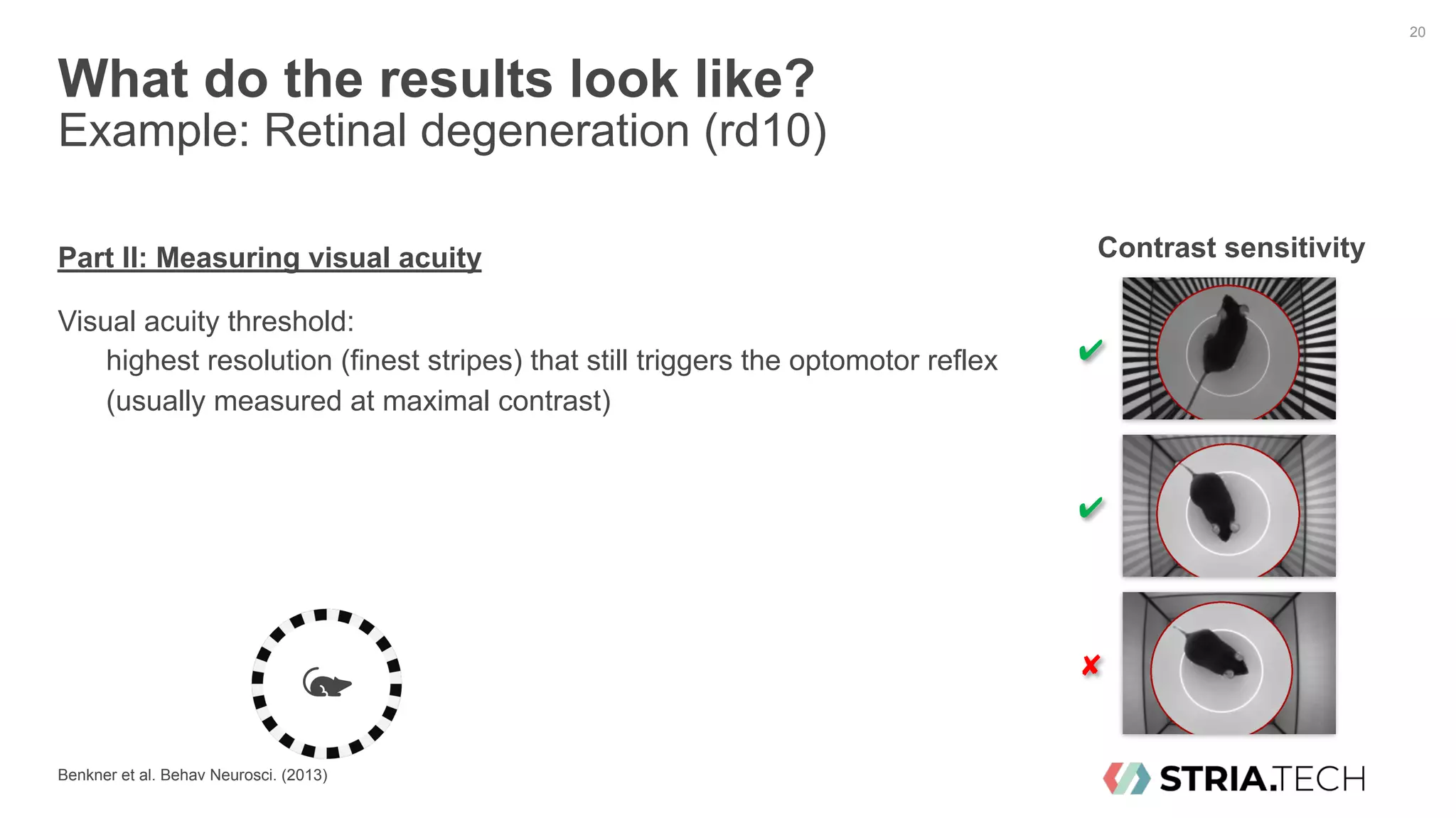 20

What do the results look like?
Example: Retinal degeneration (rd10)

Part II: Measuring visual acuity

Visual acuity threshold:
highest resolution (finest stripes) that still triggers the optomotor reflex (usually measured at maximal contrast)

Contrast sensitivity

✔

✔

✘

Benkner et al. Behav Neurosci. (2013)

STRIA.TECH